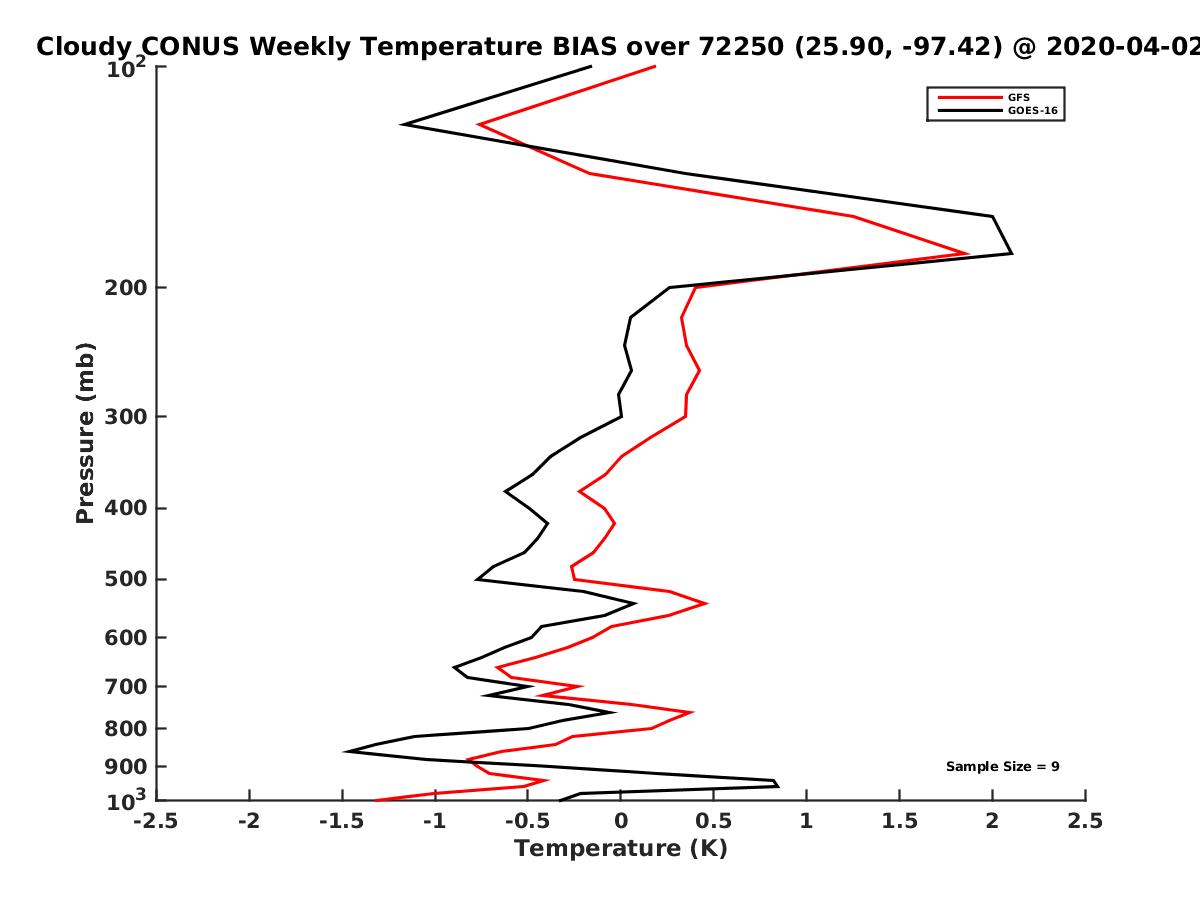 Cloudy CONUS Weekly Temperature BIAS over 72250 (25.90, -97.42) @ 2020-04-02

GFS
GOES-16

Pressure (mb)
$10^2$
200
300
400
500
600
700
800
900
$10^3$

Sample Size = 9

-2.5 -2 -1.5 -1 -0.5 0 0.5 1 1.5 2 2.5
Temperature (K)